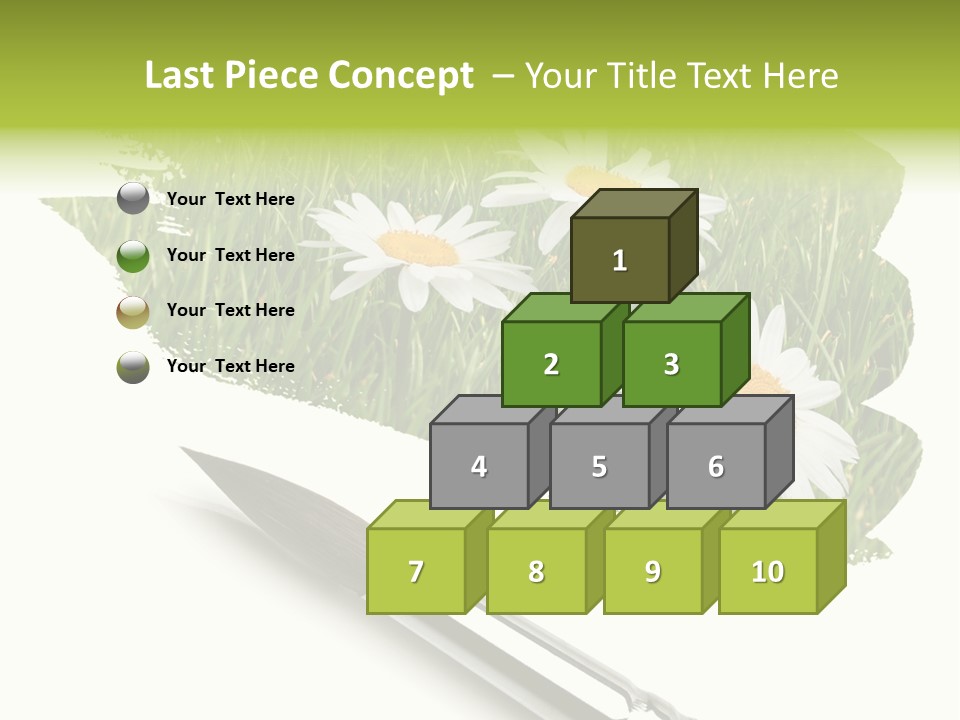 Last Piece Concept – Your Title Text Here

Your Text Here

Your Text Here

Your Text Here

Your Text Here

1

2

3

4

5

6

7

8

9

10